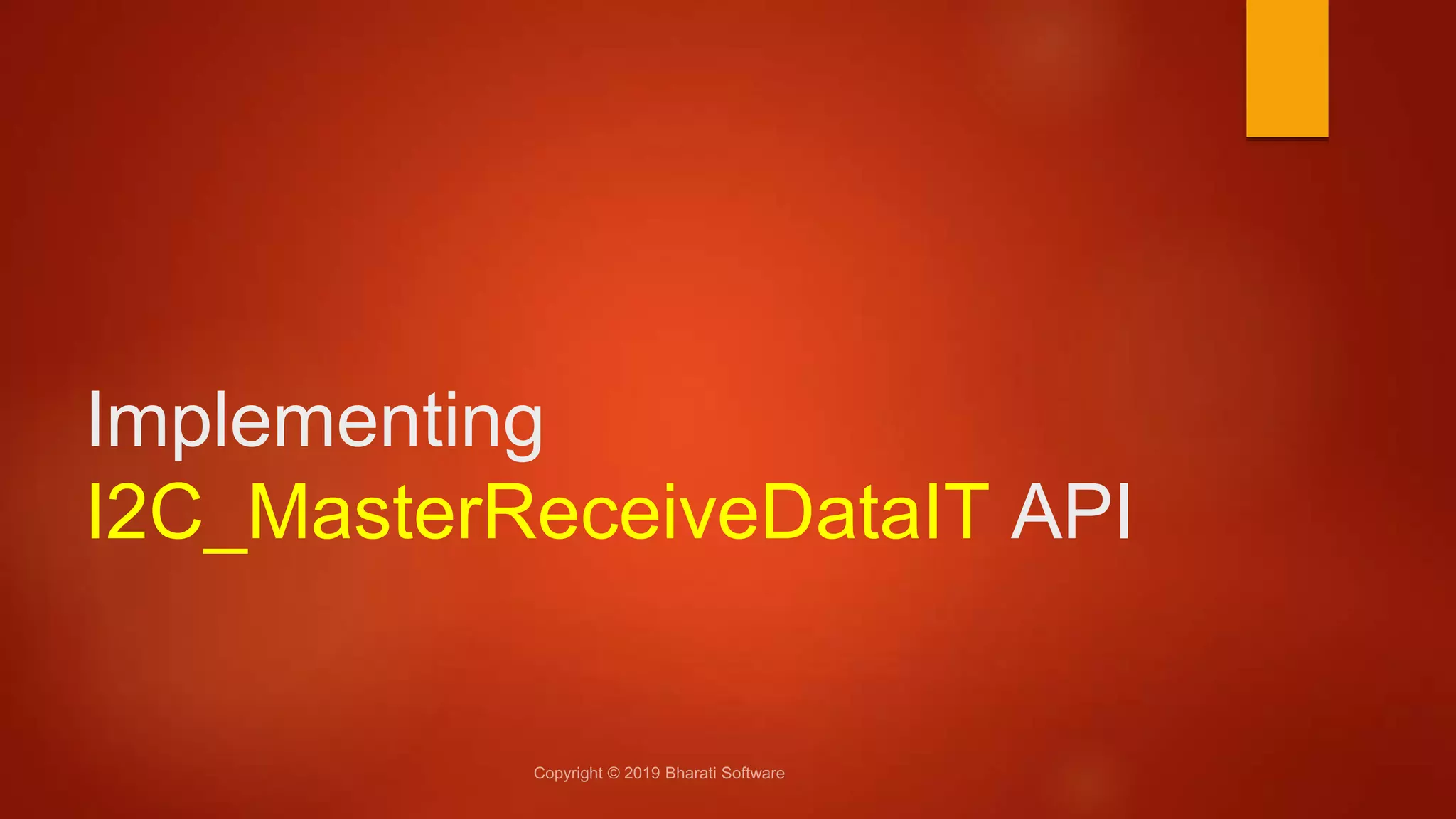 Implementing
I2C_MasterReceiveDataIT API

Copyright © 2019 Bharati Software